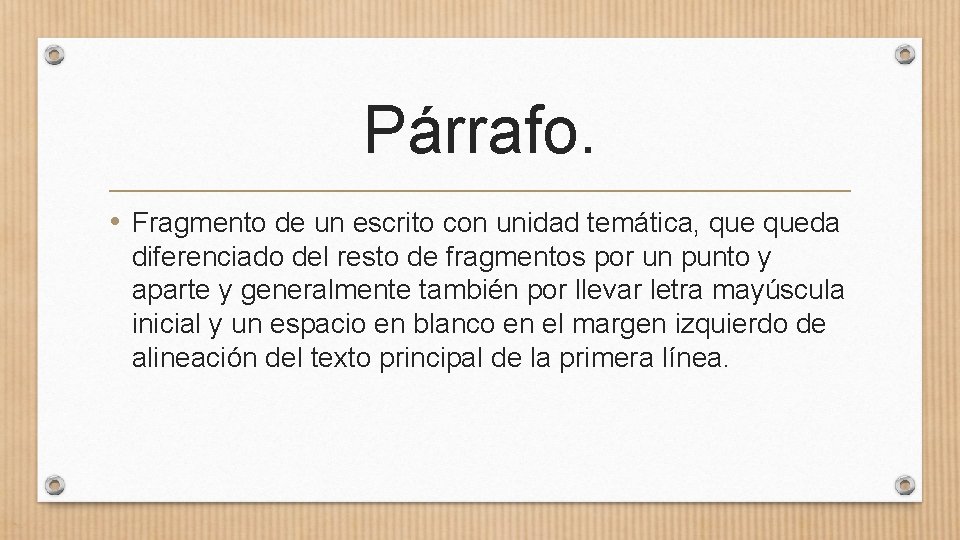 Párrafo.

• Fragmento de un escrito con unidad temática, que queda diferenciado del resto de fragmentos por un punto y aparte y generalmente también por llevar letra mayúscula inicial y un espacio en blanco en el margen izquierdo de alineación del texto principal de la primera línea.